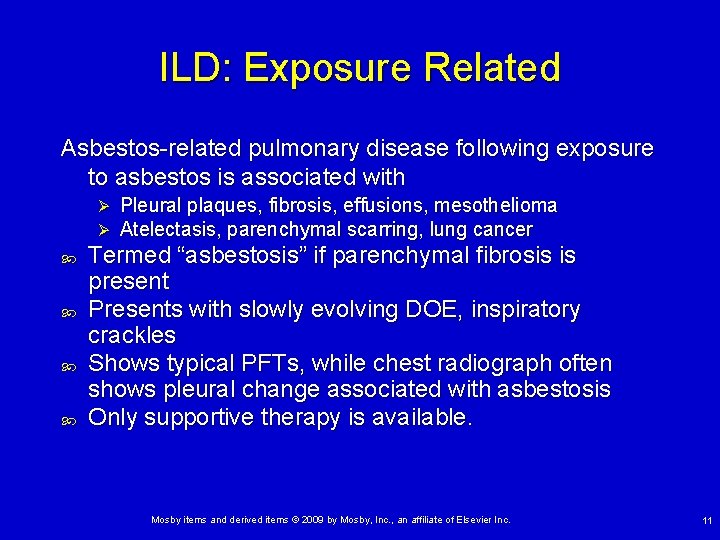 ILD: Exposure Related

Asbestos-related pulmonary disease following exposure to asbestos is associated with

➢ Pleural plaques, fibrosis, effusions, mesothelioma
➢ Atelectasis, parenchymal scarring, lung cancer

Termed “asbestosis” if parenchymal fibrosis is present

Presents with slowly evolving DOE, inspiratory crackles

Shows typical PFTs, while chest radiograph often shows pleural change associated with asbestosis

Only supportive therapy is available.

Mosby items and derived items © 2009 by Mosby, Inc., an affiliate of Elsevier Inc.

11